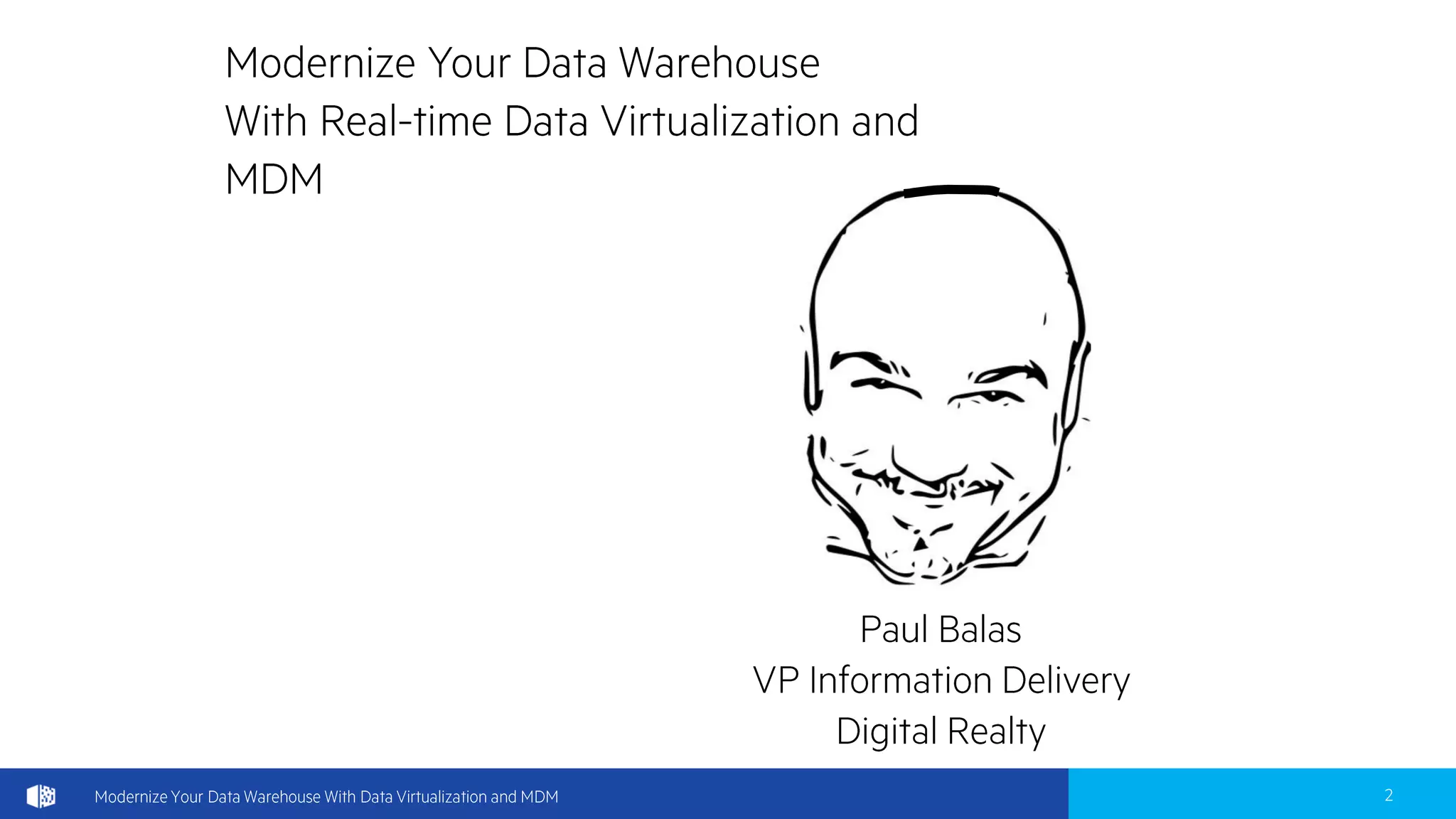 Modernize Your Data Warehouse With Real-time Data Virtualization and MDM

Paul Balas
VP Information Delivery
Digital Realty

Modernize Your Data Warehouse With Data Virtualization and MDM

2